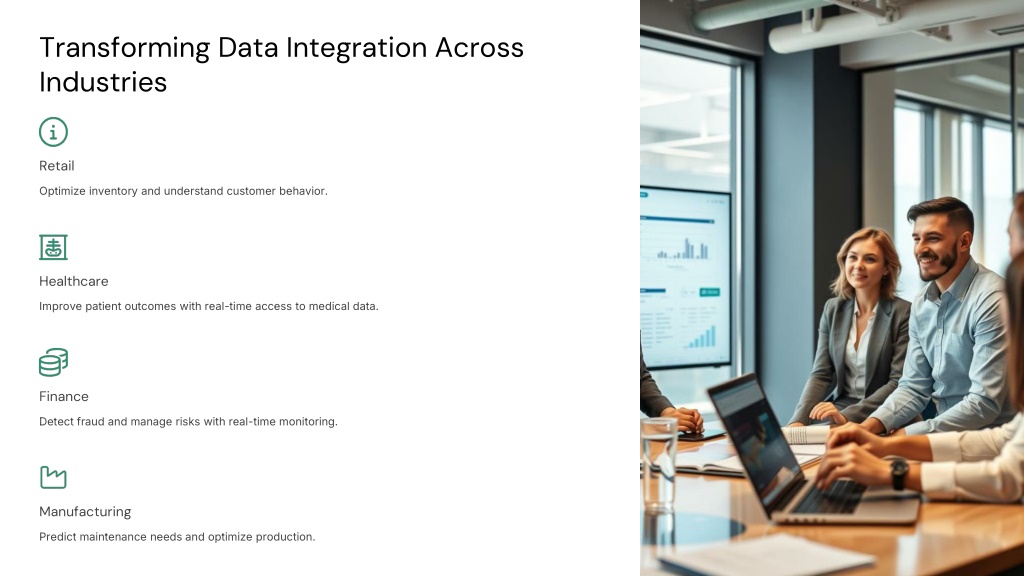 Transforming Data Integration Across Industries

Retail

Optimize inventory and understand customer behavior.

Healthcare

Improve patient outcomes with real-time access to medical data.

Finance

Detect fraud and manage risks with real-time monitoring.

Manufacturing

Predict maintenance needs and optimize production.